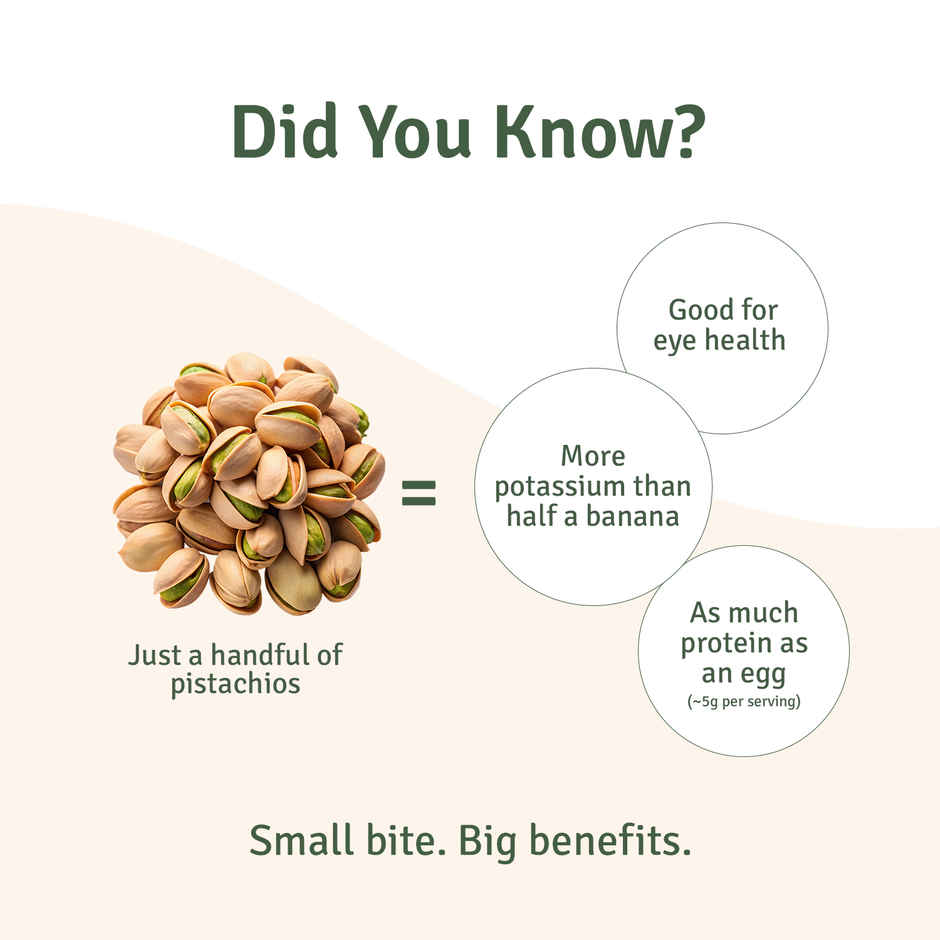 Did You Know?

Just a handful of pistachios

=

Good for eye health

More potassium than half a banana

As much protein as an egg
(~5g per serving)

Small bite. Big benefits.